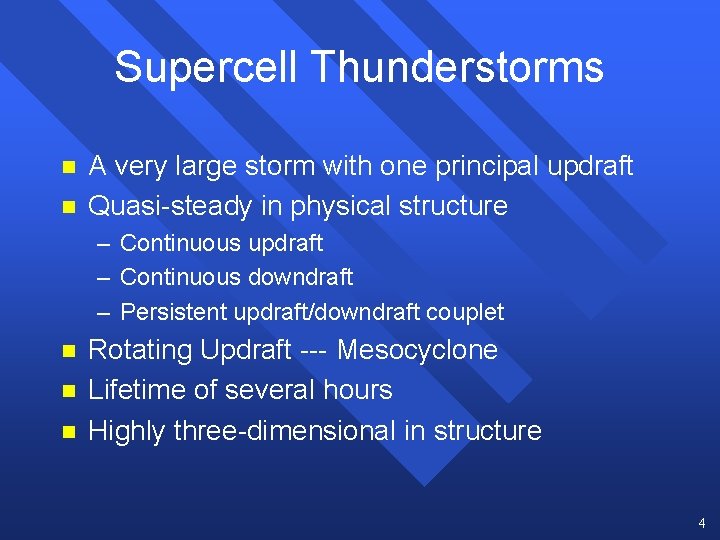 Supercell Thunderstorms

- A very large storm with one principal updraft
- Quasi-steady in physical structure
  – Continuous updraft
  – Continuous downdraft
  – Persistent updraft/downdraft couplet
- Rotating Updraft --- Mesocyclone
- Lifetime of several hours
- Highly three-dimensional in structure

4